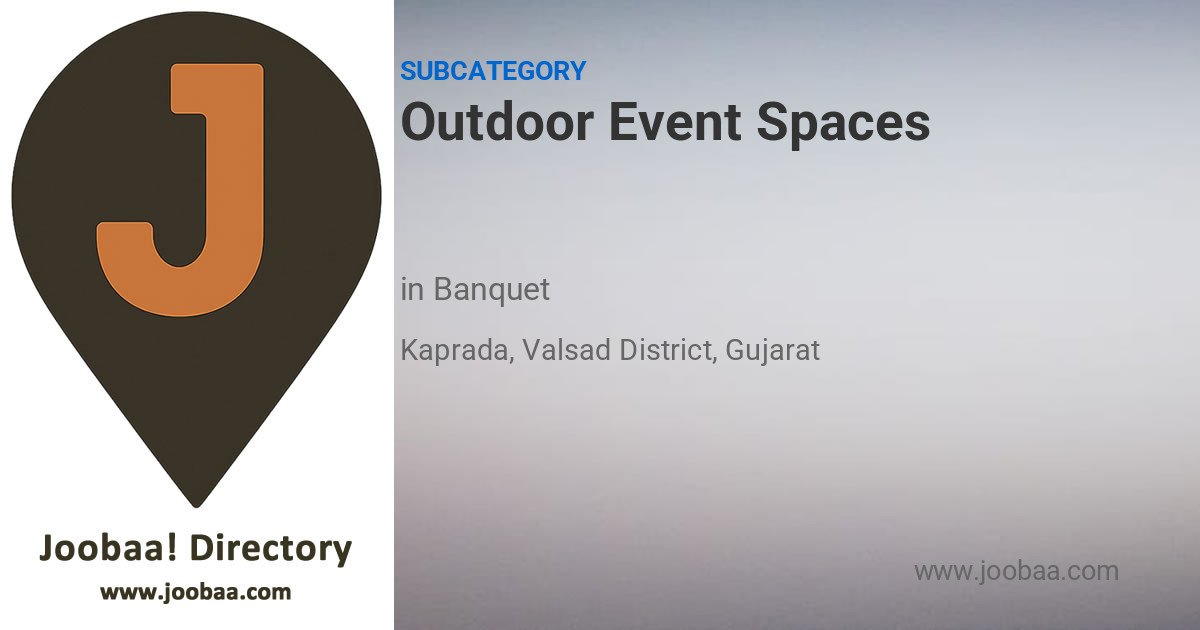 J

Joobaa! Directory
www.joobaa.com

SUBCATEGORY
Outdoor Event Spaces

in Banquet

Kaprada, Valsad District, Gujarat

www.joobaa.com